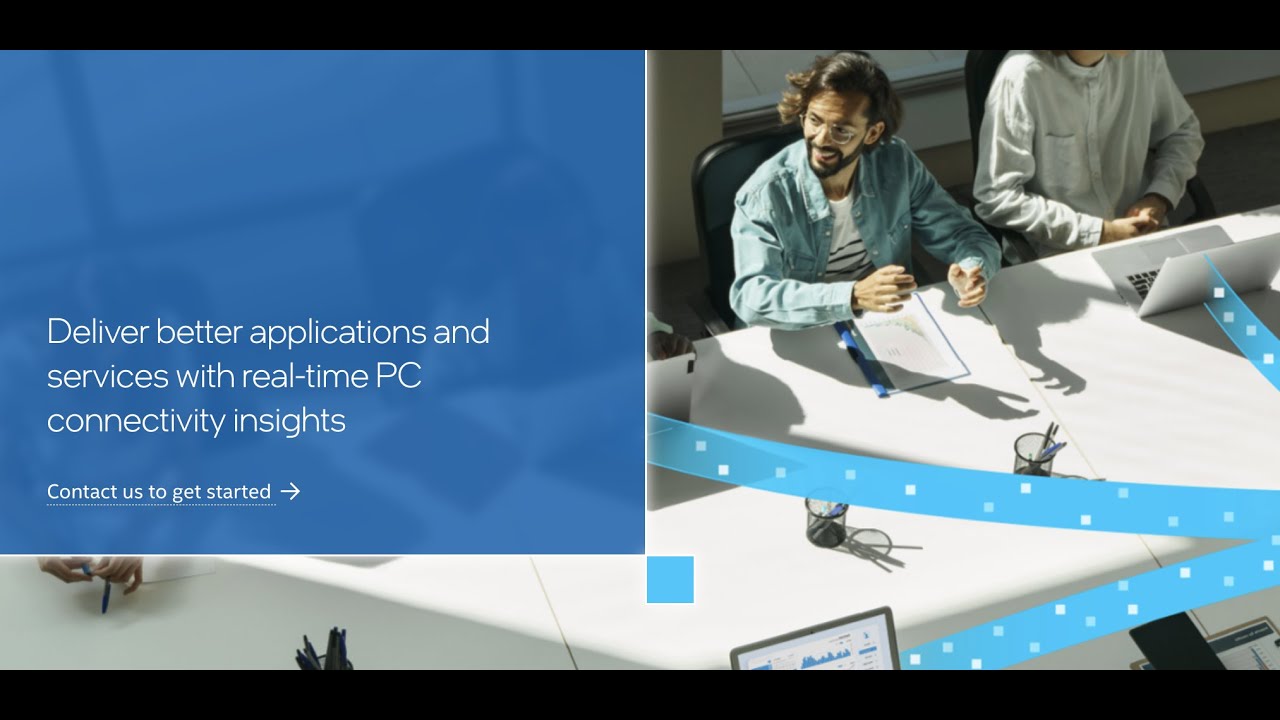 Deliver better applications and services with real-time PC connectivity insights

Contact us to get started →